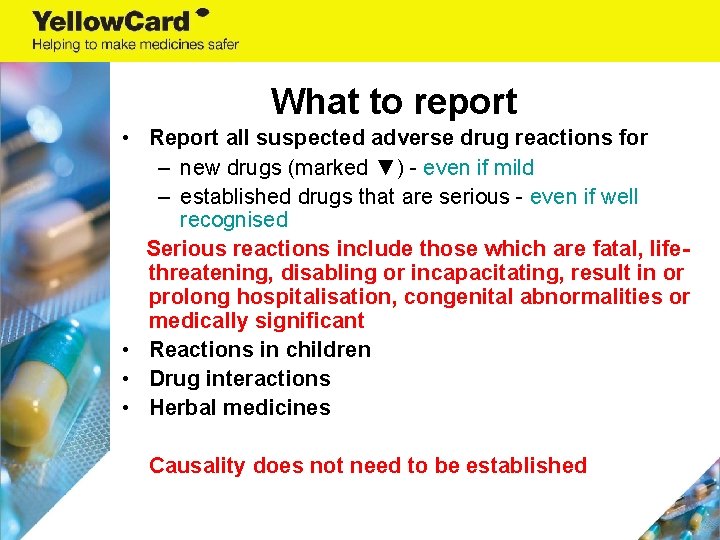 YellowCard
Helping to make medicines safer

What to report

• Report all suspected adverse drug reactions for
– new drugs (marked ▼) - even if mild
– established drugs that are serious - even if well recognised

Serious reactions include those which are fatal, life-threatening, disabling or incapacitating, result in or prolong hospitalisation, congenital abnormalities or medically significant

• Reactions in children
• Drug interactions
• Herbal medicines

Causality does not need to be established